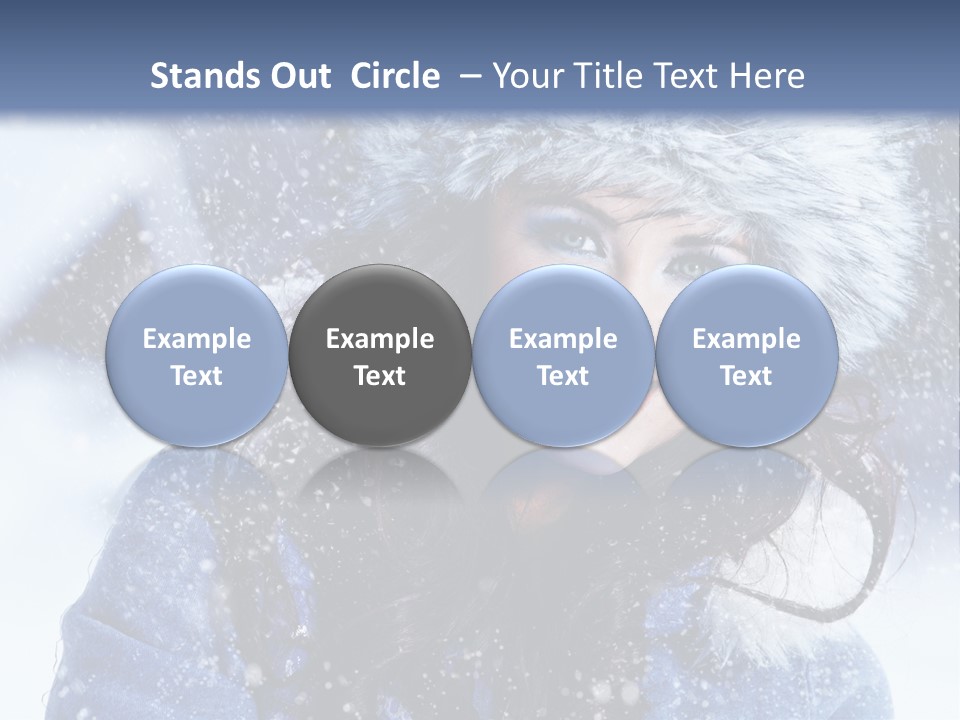 Stands Out Circle – Your Title Text Here

Example Text

Example Text

Example Text

Example Text